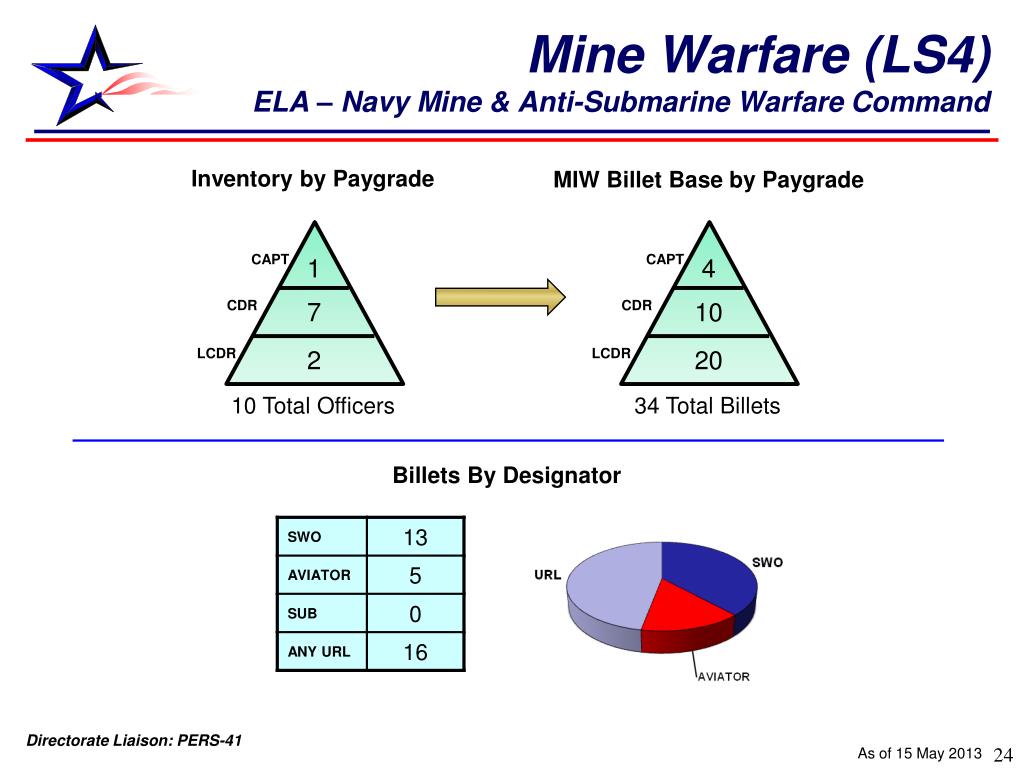 Mine Warfare (LS4)
ELA – Navy Mine & Anti-Submarine Warfare Command

Inventory by Paygrade

CAPT 1
CDR 7
LCDR 2

10 Total Officers

MIW Billet Base by Paygrade

CAPT 4
CDR 10
LCDR 20

34 Total Billets

Billets By Designator

| SWO | 13 |
|---|---|
| AVIATOR | 5 |
| SUB | 0 |
| ANY URL | 16 |

URL
SWO
AVIATOR

Directorate Liaison: PERS-41

As of 15 May 2013 24